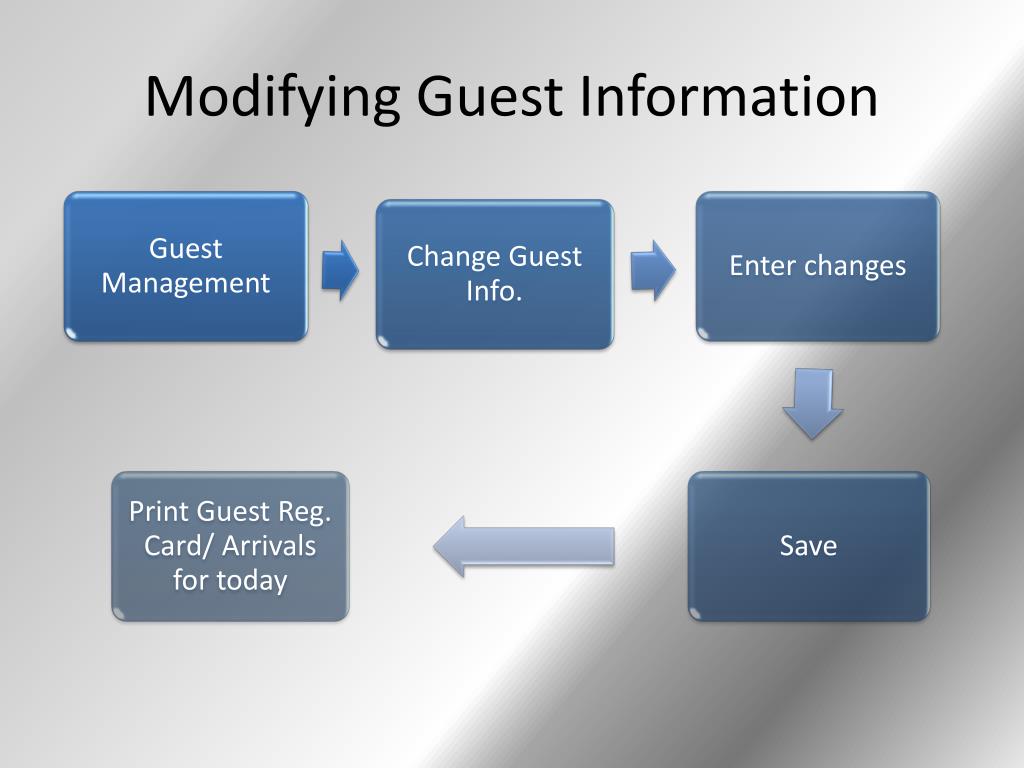 Modifying Guest Information

Guest Management

Change Guest Info.

Enter changes

Save

Print Guest Reg. Card/ Arrivals for today